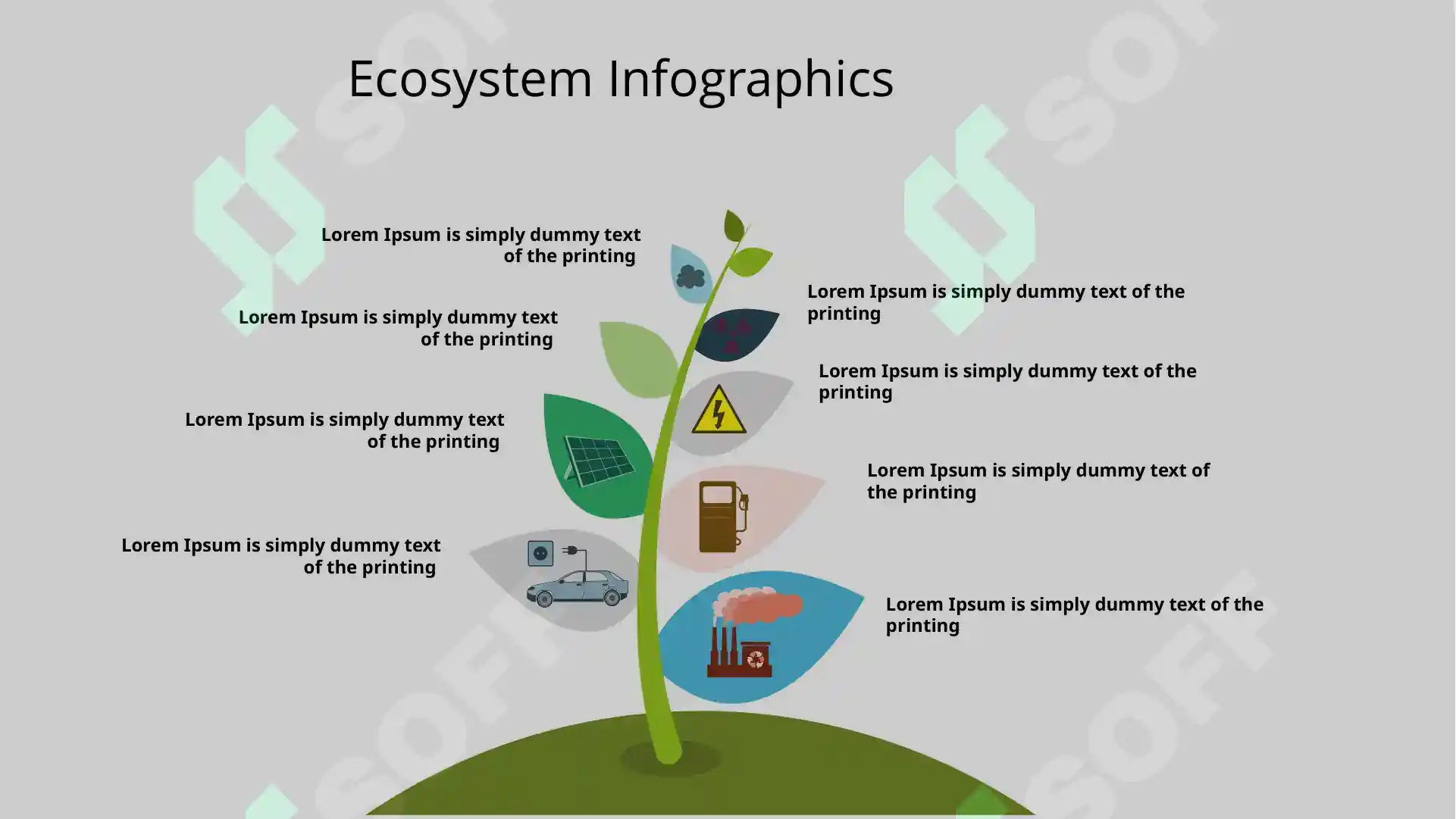 Ecosystem Infographics

Lorem Ipsum is simply dummy text of the printing

Lorem Ipsum is simply dummy text of the printing

Lorem Ipsum is simply dummy text of the printing

Lorem Ipsum is simply dummy text of the printing

Lorem Ipsum is simply dummy text of the printing

Lorem Ipsum is simply dummy text of the printing

Lorem Ipsum is simply dummy text of the printing

Lorem Ipsum is simply dummy text of the printing

SOFT

SOFT

SOFT

SOFT